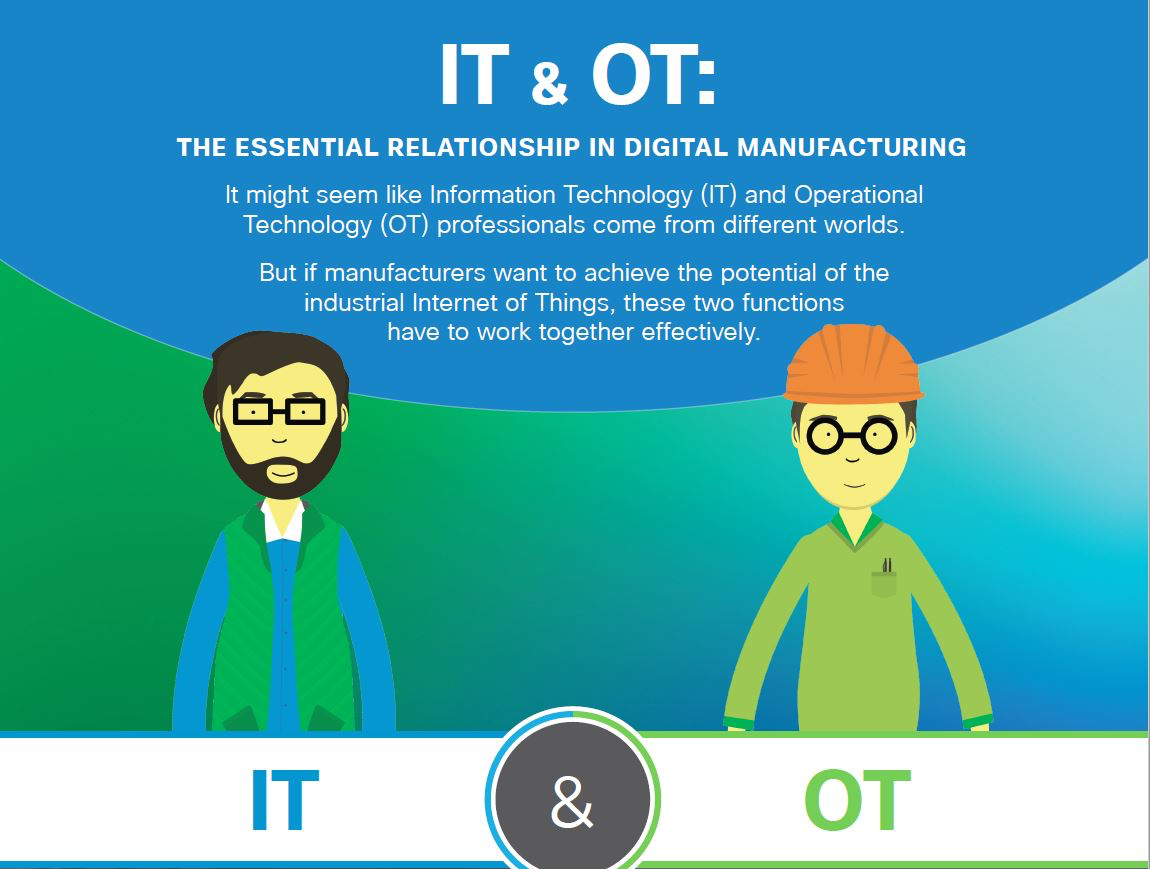 IT & OT:

THE ESSENTIAL RELATIONSHIP IN DIGITAL MANUFACTURING

It might seem like Information Technology (IT) and Operational Technology (OT) professionals come from different worlds.

But if manufacturers want to achieve the potential of the industrial Internet of Things, these two functions have to work together effectively.

IT

&

OT